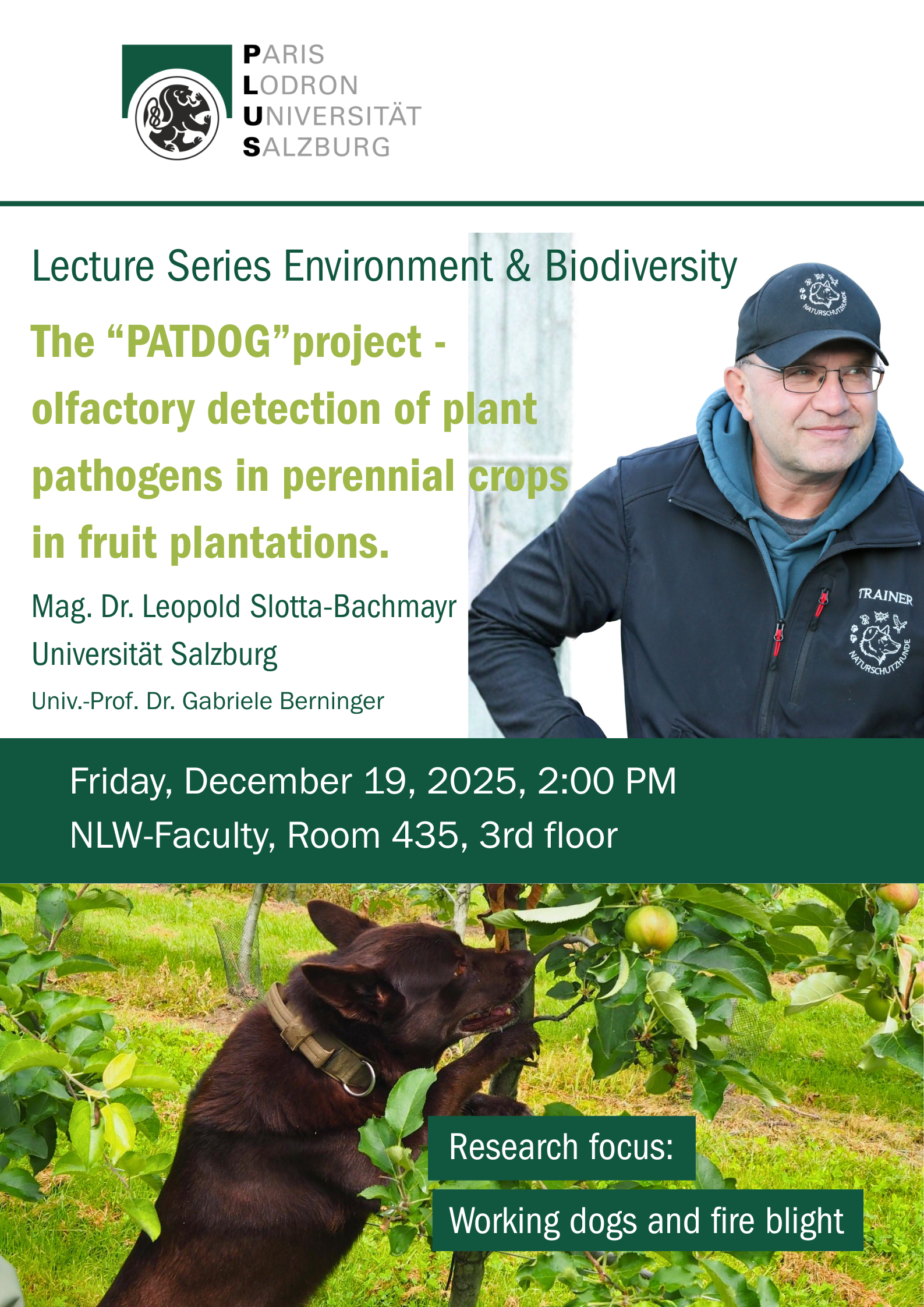 PARIS
LODRON
UNIVERSITÄT
SALZBURG

Lecture Series Environment & Biodiversity

The “PATDOG”project - olfactory detection of plant pathogens in perennial crops in fruit plantations.

Mag. Dr. Leopold Slotta-Bachmayr
Universität Salzburg

Univ.-Prof. Dr. Gabriele Berninger

NATURSCHUTZHUNDE

TRAINER

NATURSCHUTZHUNDE

Friday, December 19, 2025, 2:00 PM
NLW-Faculty, Room 435, 3rd floor

Research focus:
Working dogs and fire blight